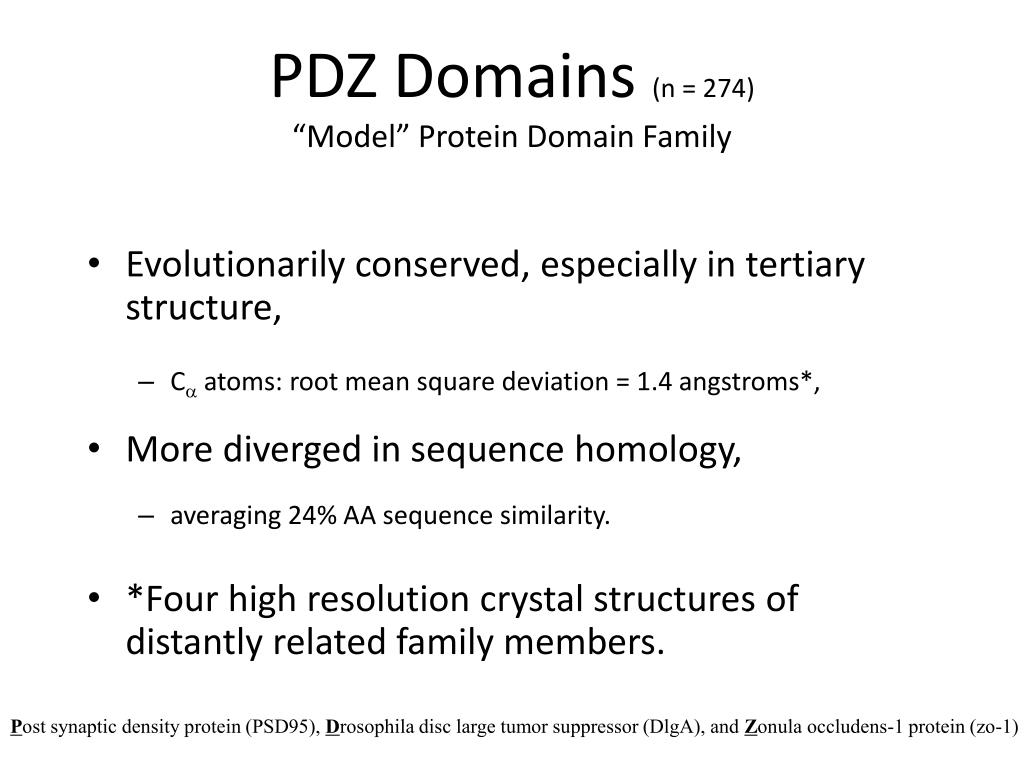 PDZ Domains (n = 274)
“Model” Protein Domain Family

• Evolutionarily conserved, especially in tertiary structure,

– $C_\alpha$ atoms: root mean square deviation = 1.4 angstroms*,

• More diverged in sequence homology,

– averaging 24% AA sequence similarity.

• *Four high resolution crystal structures of distantly related family members.

Post synaptic density protein (PSD95), Drosophila disc large tumor suppressor (DlgA), and Zonula occludens-1 protein (zo-1)